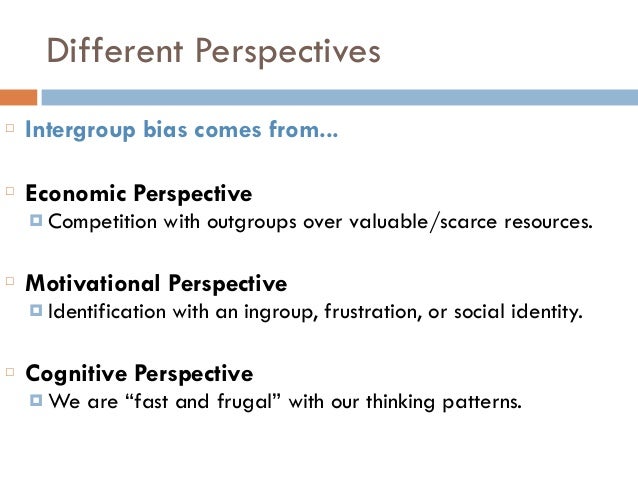 Different Perspectives

Intergroup bias comes from...

Economic Perspective

Competition with outgroups over valuable/scarce resources.

Motivational Perspective

Identification with an ingroup, frustration, or social identity.

Cognitive Perspective

We are “fast and frugal” with our thinking patterns.